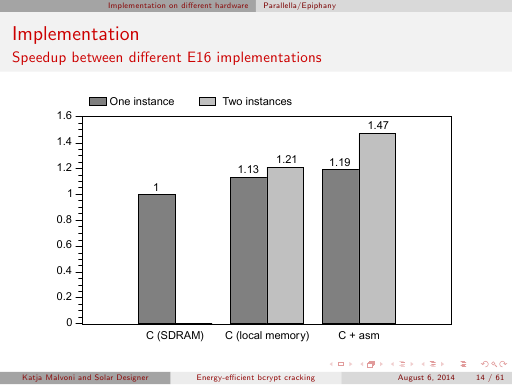 Implementation on different hardware Parallella/Epiphany

Implementation
Speedup between different E16 implementations

One instance Two instances

1.6
1.4
1.2
1
0.8
0.6
0.4
0.2
0

1
1.13
1.21
1.19
1.47

C (SDRAM) C (local memory) C + asm

Katja Malvoni and Solar Designer Energy-efficient bcrypt cracking August 6, 2014 14 / 61